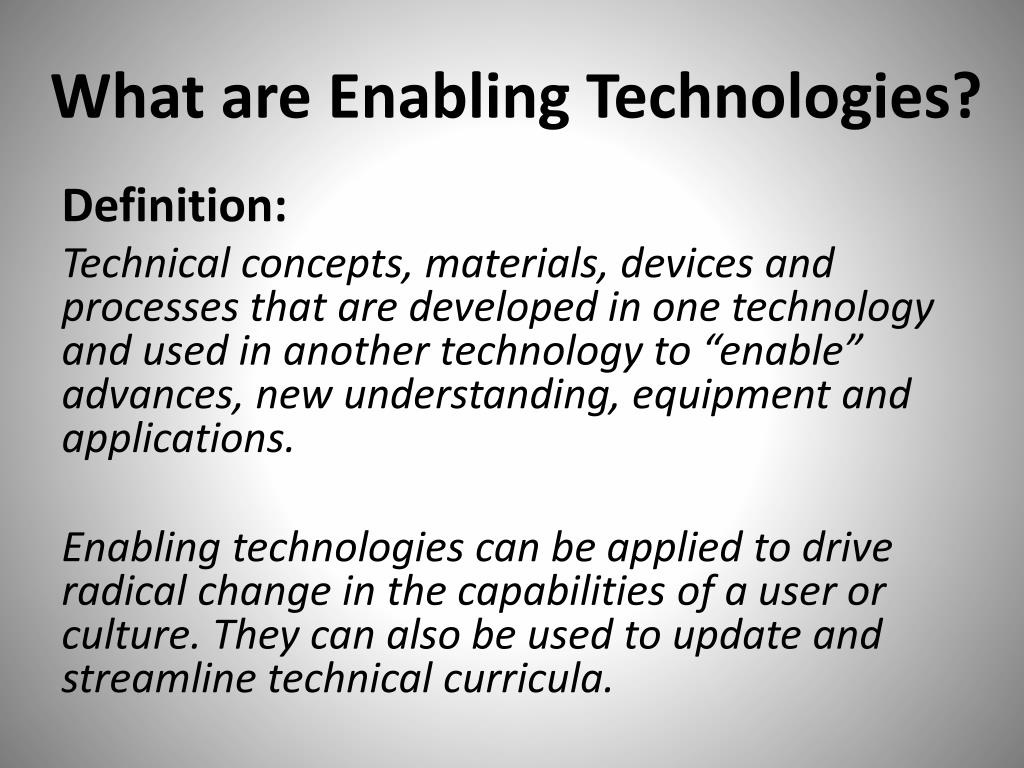 What are Enabling Technologies?

Definition:

Technical concepts, materials, devices and processes that are developed in one technology and used in another technology to “enable” advances, new understanding, equipment and applications.

Enabling technologies can be applied to drive radical change in the capabilities of a user or culture. They can also be used to update and streamline technical curricula.